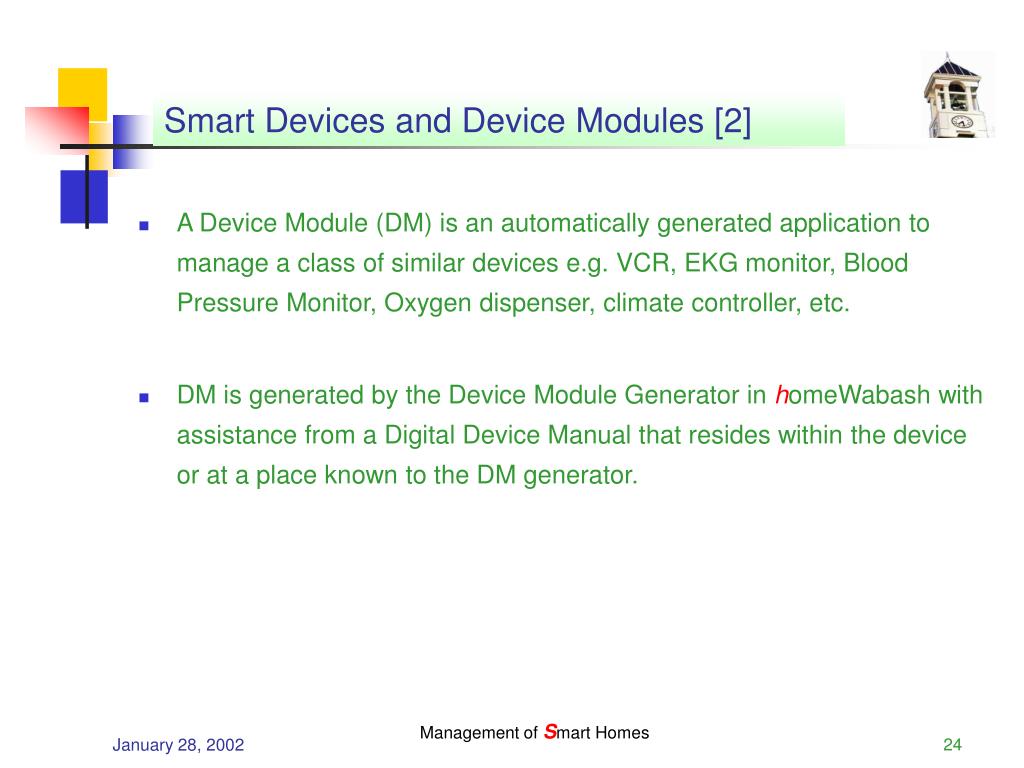 Smart Devices and Device Modules [2]

A Device Module (DM) is an automatically generated application to manage a class of similar devices e.g. VCR, EKG monitor, Blood Pressure Monitor, Oxygen dispenser, climate controller, etc.

DM is generated by the Device Module Generator in homeWabash with assistance from a Digital Device Manual that resides within the device or at a place known to the DM generator.

January 28, 2002

Management of Smart Homes

24